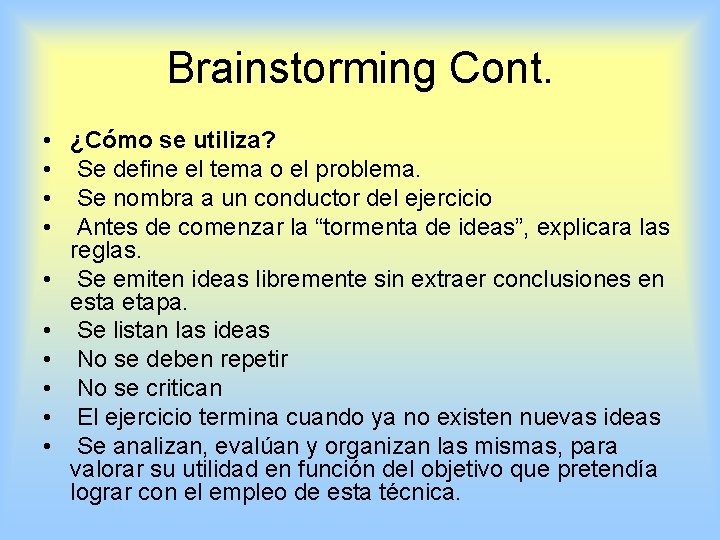 Brainstorming Cont.

• ¿Cómo se utiliza?
• Se define el tema o el problema.
• Se nombra a un conductor del ejercicio
• Antes de comenzar la “tormenta de ideas”, explicara las reglas.
• Se emiten ideas libremente sin extraer conclusiones en esta etapa.
• Se listan las ideas
• No se deben repetir
• No se critican
• El ejercicio termina cuando ya no existen nuevas ideas
• Se analizan, evalúan y organizan las mismas, para valorar su utilidad en función del objetivo que pretendía lograr con el empleo de esta técnica.